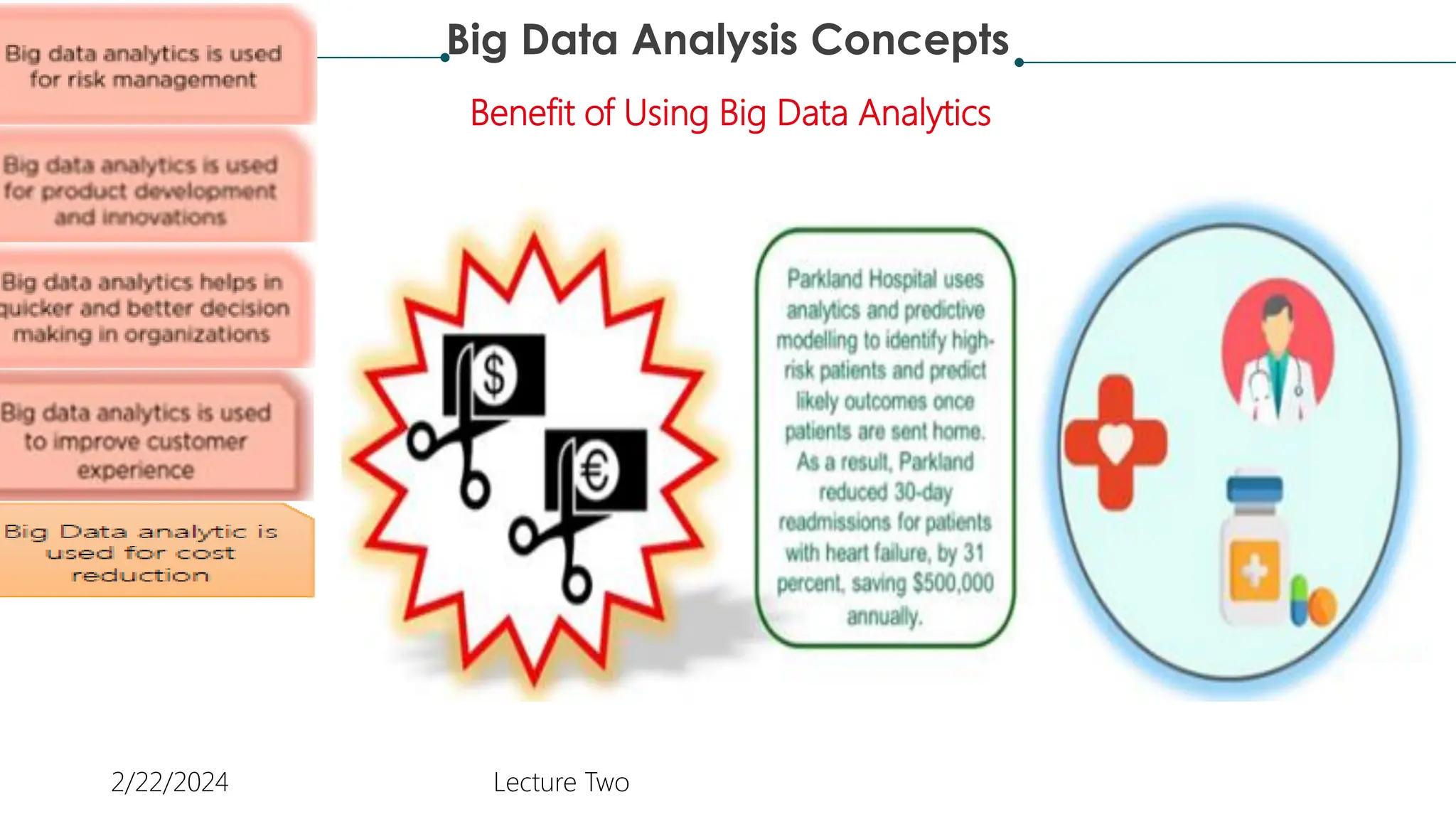 Big Data Analysis Concepts

Benefit of Using Big Data Analytics

Big data analytics is used for risk management

Big data analytics is used for product development and innovations

Big data analytics helps in quicker and better decision making in organizations

Big data analytics is used to improve customer experience

Big Data analytic is used for cost reduction

$

€

Parkland Hospital uses analytics and predictive modelling to identify high-risk patients and predict likely outcomes once patients are sent home. As a result, Parkland reduced 30-day readmissions for patients with heart failure, by 31 percent, saving $500,000 annually.

2/22/2024

Lecture Two